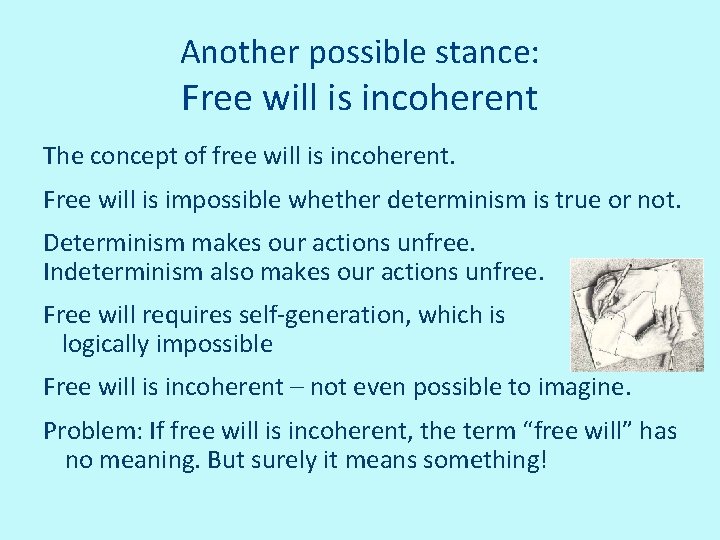 Another possible stance:
Free will is incoherent

The concept of free will is incoherent.

Free will is impossible whether determinism is true or not.

Determinism makes our actions unfree.
Indeterminism also makes our actions unfree.

Free will requires self-generation, which is logically impossible

Free will is incoherent – not even possible to imagine.

Problem: If free will is incoherent, the term “free will” has no meaning. But surely it means something!